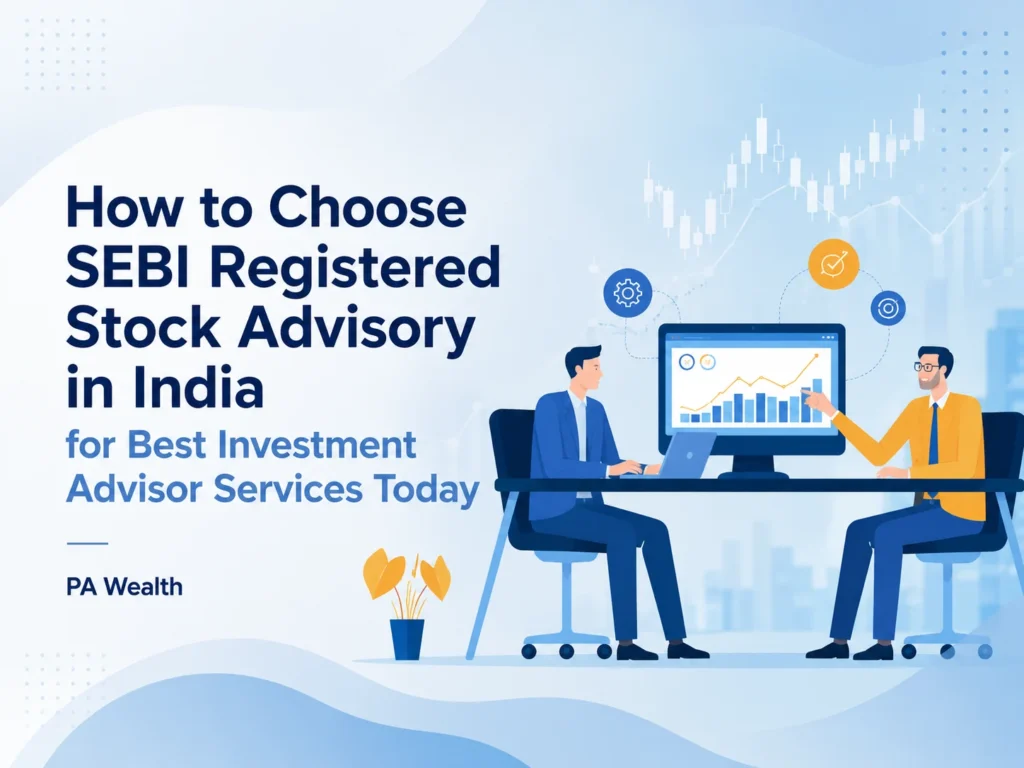 How to Choose SEBI Registered Stock Advisory in India

for Best Investment Advisor Services Today

PA Wealth